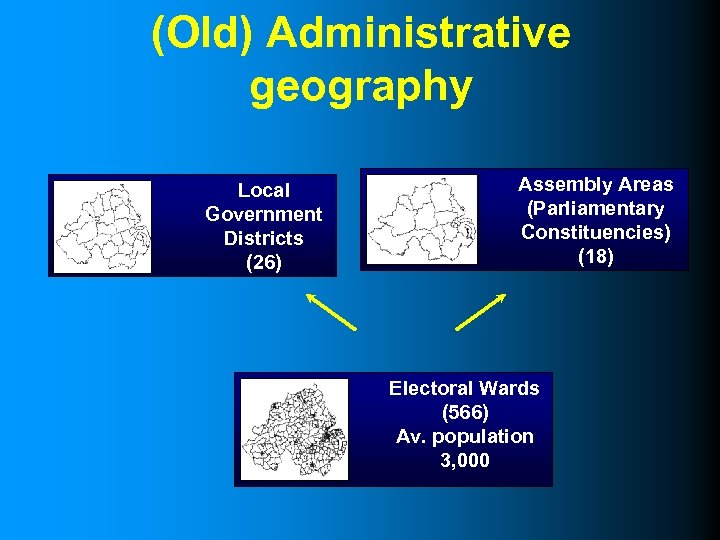 (Old) Administrative geography

Local Government Districts (26)

Assembly Areas (Parliamentary Constituencies) (18)

Electoral Wards (566) Av. population 3,000